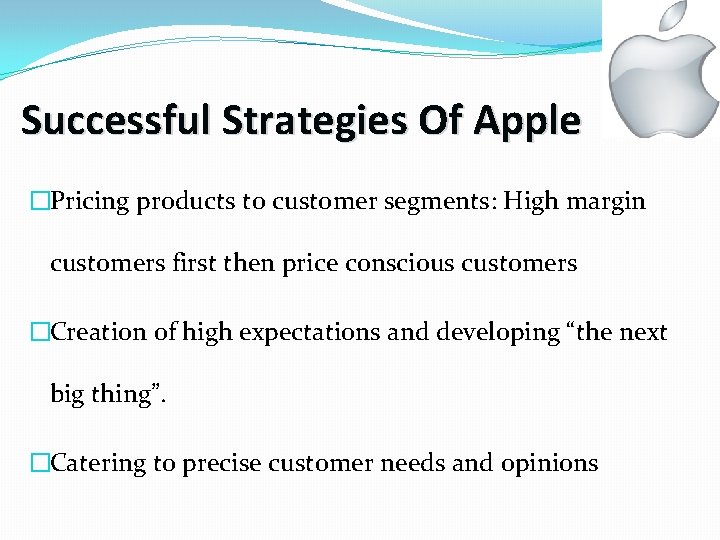 Successful Strategies Of Apple

□Pricing products to customer segments: High margin customers first then price conscious customers

□Creation of high expectations and developing “the next big thing”.

□Catering to precise customer needs and opinions